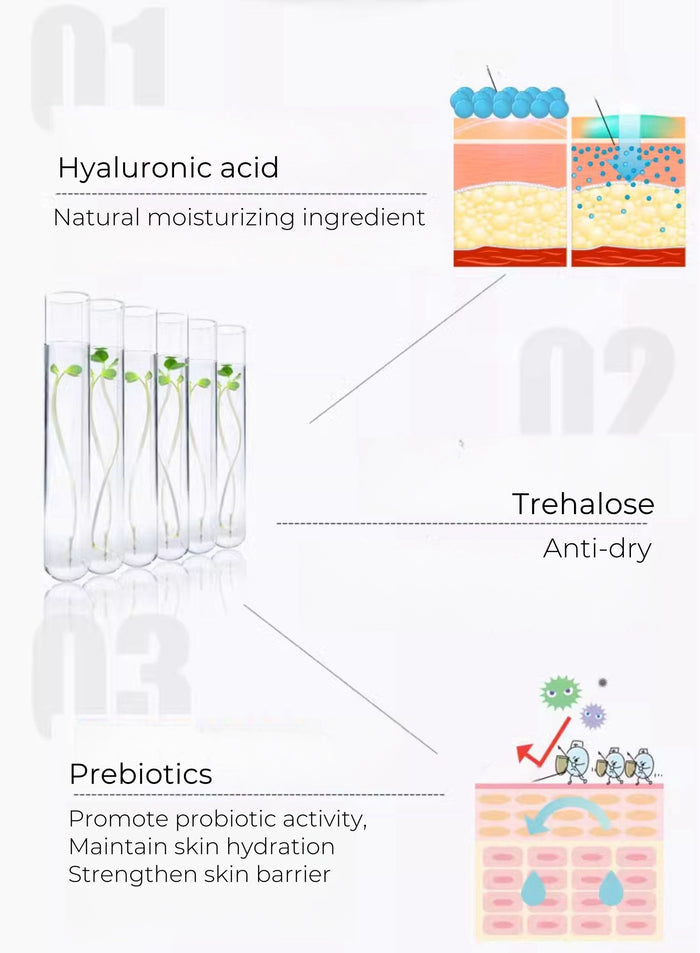 01

Hyaluronic acid

Natural moisturizing ingredient

02

Trehalose

Anti-dry

03

Prebiotics

Promote probiotic activity,
Maintain skin hydration
Strengthen skin barrier